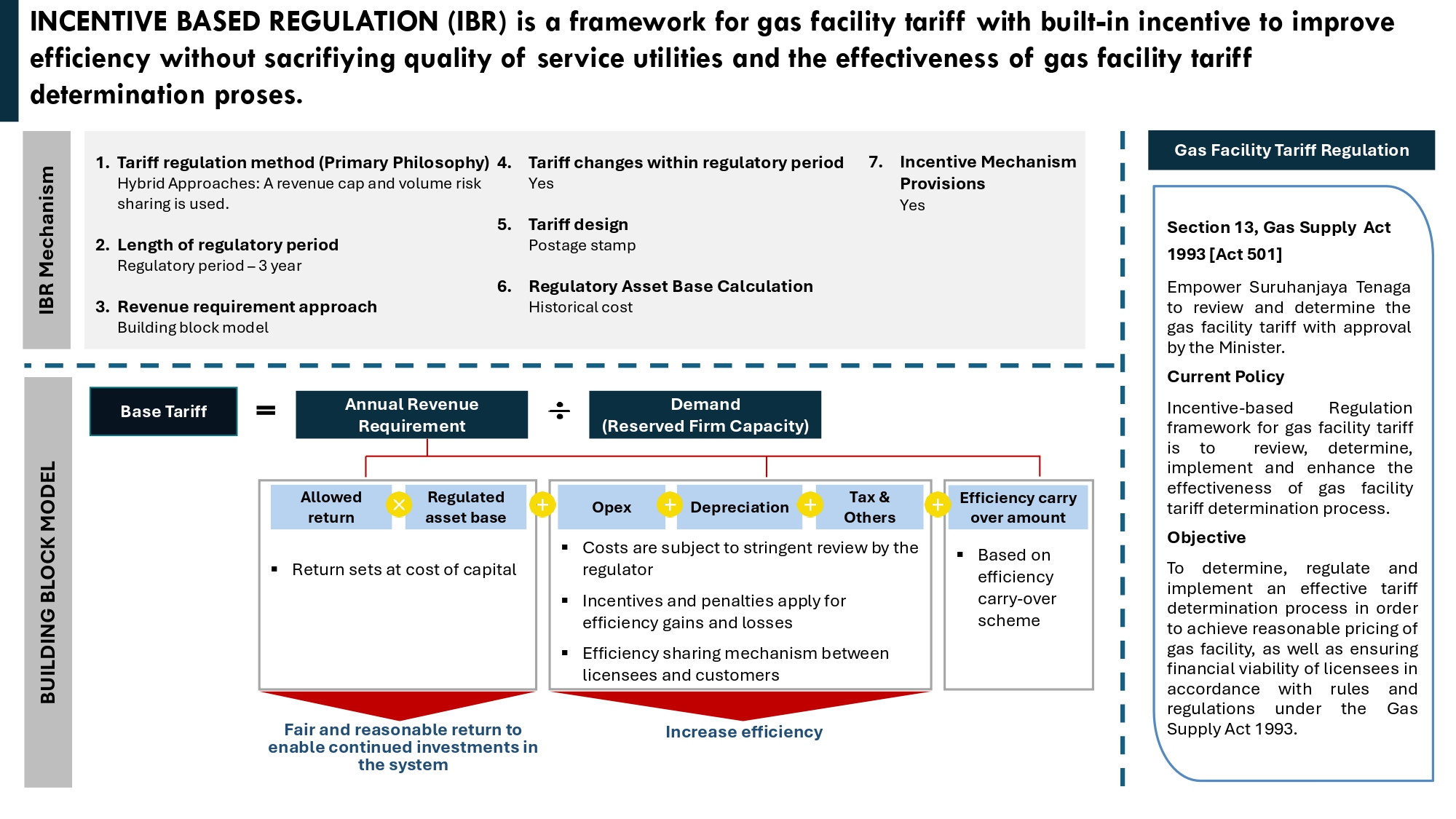 INCENTIVE BASED REGULATION (IBR) is a framework for gas facility tariff with built-in incentive to improve efficiency without sacrifiying quality of service utilities and the effectiveness of gas facility tariff determination proses.

IBR Mechanism

1. Tariff regulation method (Primary Philosophy)
Hybrid Approaches: A revenue cap and volume risk sharing is used.

2. Length of regulatory period
Regulatory period – 3 year

3. Revenue requirement approach
Building block model

4. Tariff changes within regulatory period
Yes

5. Tariff design
Postage stamp

6. Regulatory Asset Base Calculation
Historical cost

7. Incentive Mechanism Provisions
Yes

BUILDING BLOCK MODEL

Base Tariff = Annual Revenue Requirement ÷ Demand (Reserved Firm Capacity)

Allowed return × Regulated asset base + Opex + Depreciation + Tax & Others + Efficiency carry over amount

▪ Return sets at cost of capital

▪ Costs are subject to stringent review by the regulator
▪ Incentives and penalties apply for efficiency gains and losses
▪ Efficiency sharing mechanism between licensees and customers

▪ Based on efficiency carry-over scheme

Fair and reasonable return to enable continued investments in the system

Increase efficiency

Gas Facility Tariff Regulation

Section 13, Gas Supply Act 1993 [Act 501]

Empower Suruhanjaya Tenaga to review and determine the gas facility tariff with approval by the Minister.

Current Policy

Incentive-based Regulation framework for gas facility tariff is to review, determine, implement and enhance the effectiveness of gas facility tariff determination process.

Objective

To determine, regulate and implement an effective tariff determination process in order to achieve reasonable pricing of gas facility, as well as ensuring financial viability of licensees in accordance with rules and regulations under the Gas Supply Act 1993.